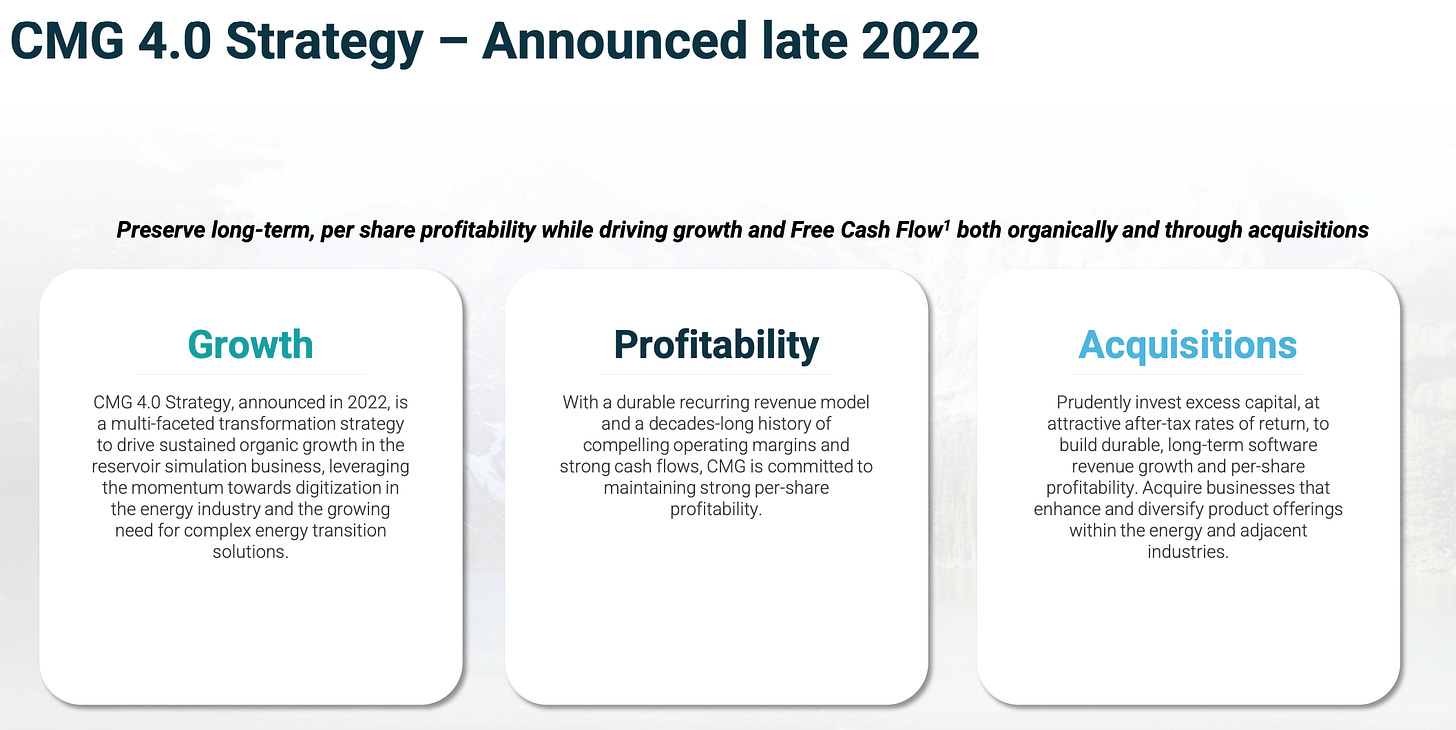 CMG 4.0 Strategy – Announced late 2022

Preserve long-term, per share profitability while driving growth and Free Cash Flow$^1$ both organically and through acquisitions

Growth

CMG 4.0 Strategy, announced in 2022, is a multi-faceted transformation strategy to drive sustained organic growth in the reservoir simulation business, leveraging the momentum towards digitization in the energy industry and the growing need for complex energy transition solutions.

Profitability

With a durable recurring revenue model and a decades-long history of compelling operating margins and strong cash flows, CMG is committed to maintaining strong per-share profitability.

Acquisitions

Prudently invest excess capital, at attractive after-tax rates of return, to build durable, long-term software revenue growth and per-share profitability. Acquire businesses that enhance and diversify product offerings within the energy and adjacent industries.